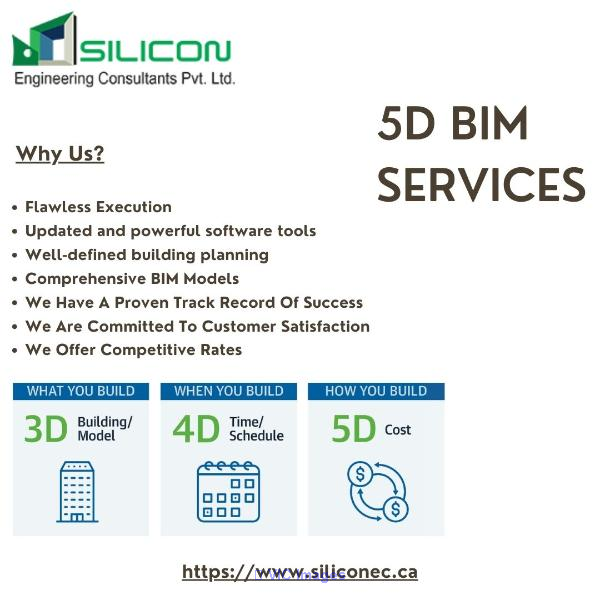 SILICON
Engineering Consultants Pvt. Ltd.

5D BIM SERVICES

Why Us?

• Flawless Execution
• Updated and powerful software tools
• Well-defined building planning
• Comprehensive BIM Models
• We Have A Proven Track Record Of Success
• We Are Committed To Customer Satisfaction
• We Offer Competitive Rates

WHAT YOU BUILD
3D Building/ Model

WHEN YOU BUILD
4D Time/ Schedule

HOW YOU BUILD
5D Cost

https://www.siliconec.ca